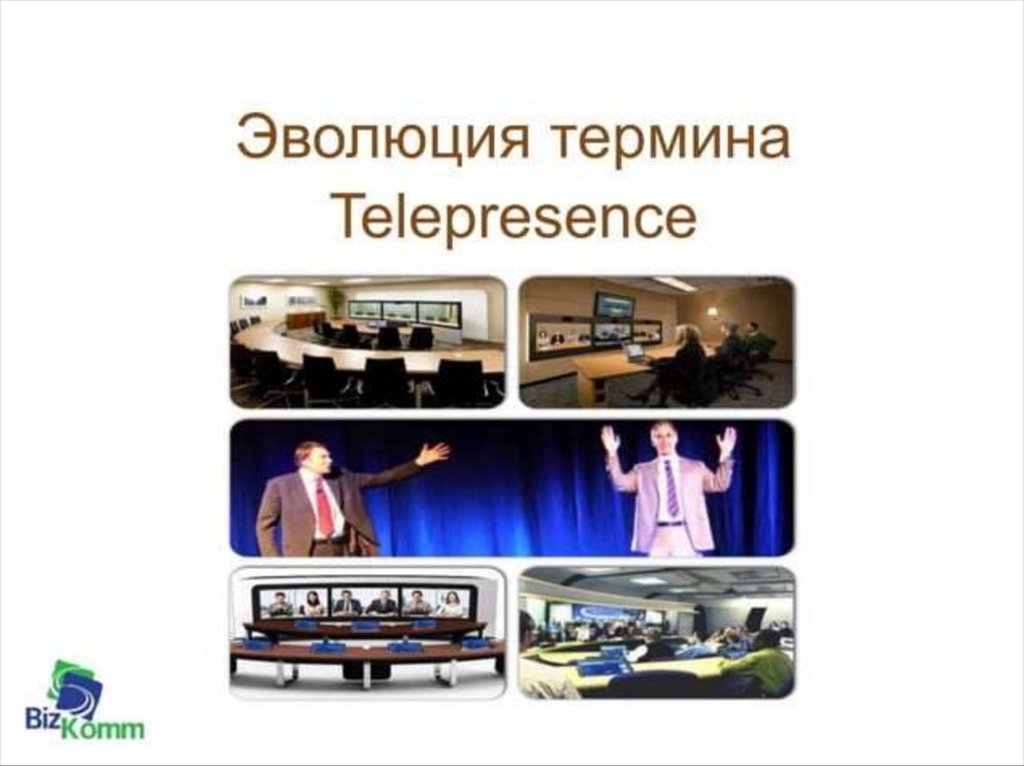 Эволюция термина Telepresence

BizKomm